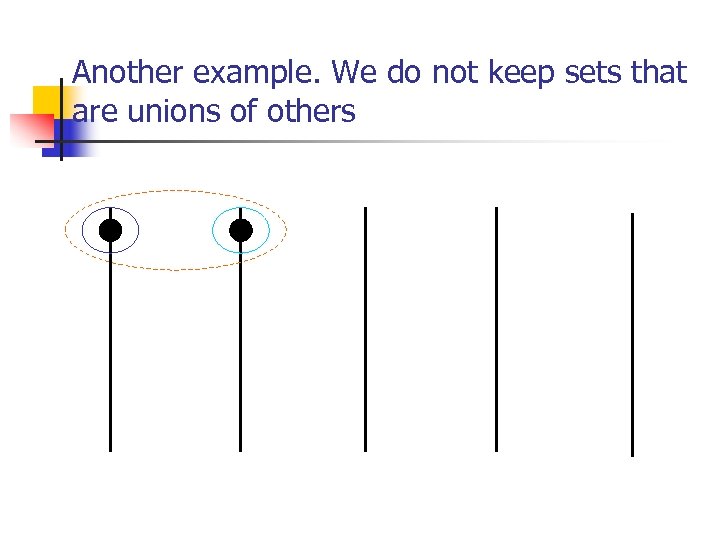 Another example. We do not keep sets that are unions of others